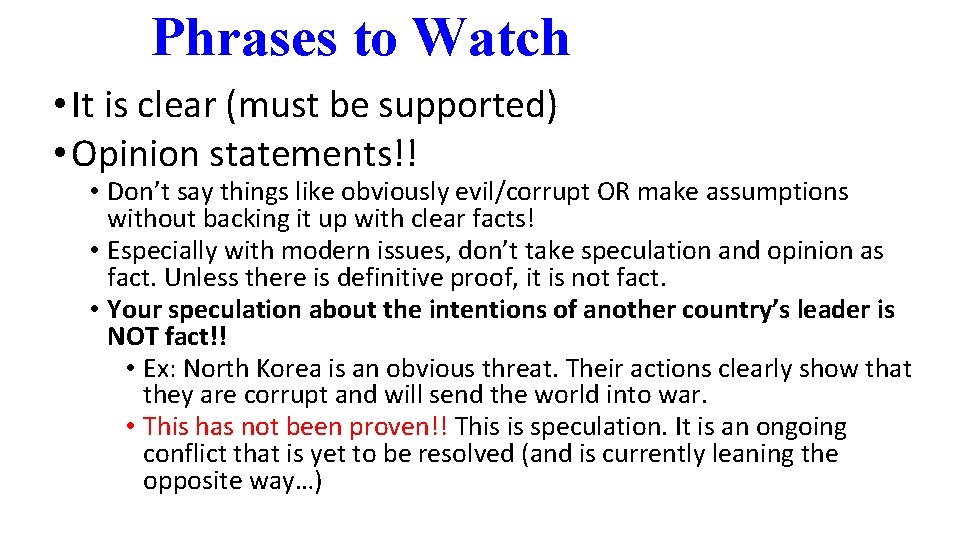 Phrases to Watch

• It is clear (must be supported)
• Opinion statements!!
  • Don’t say things like obviously evil/corrupt OR make assumptions without backing it up with clear facts!
  • Especially with modern issues, don’t take speculation and opinion as fact. Unless there is definitive proof, it is not fact.
  • Your speculation about the intentions of another country’s leader is NOT fact!!
    • Ex: North Korea is an obvious threat. Their actions clearly show that they are corrupt and will send the world into war.
    • This has not been proven!! This is speculation. It is an ongoing conflict that is yet to be resolved (and is currently leaning the opposite way…)